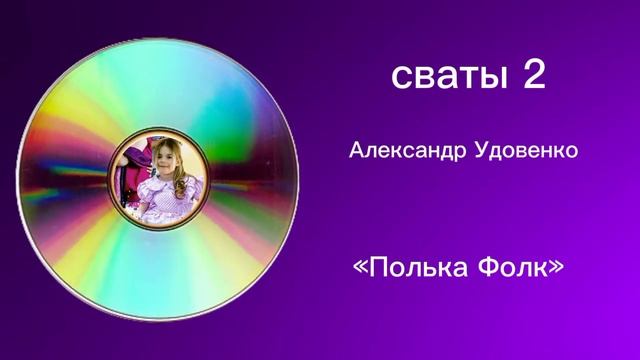 сваты 2

Александр Удовенко

«Полька Фолк»